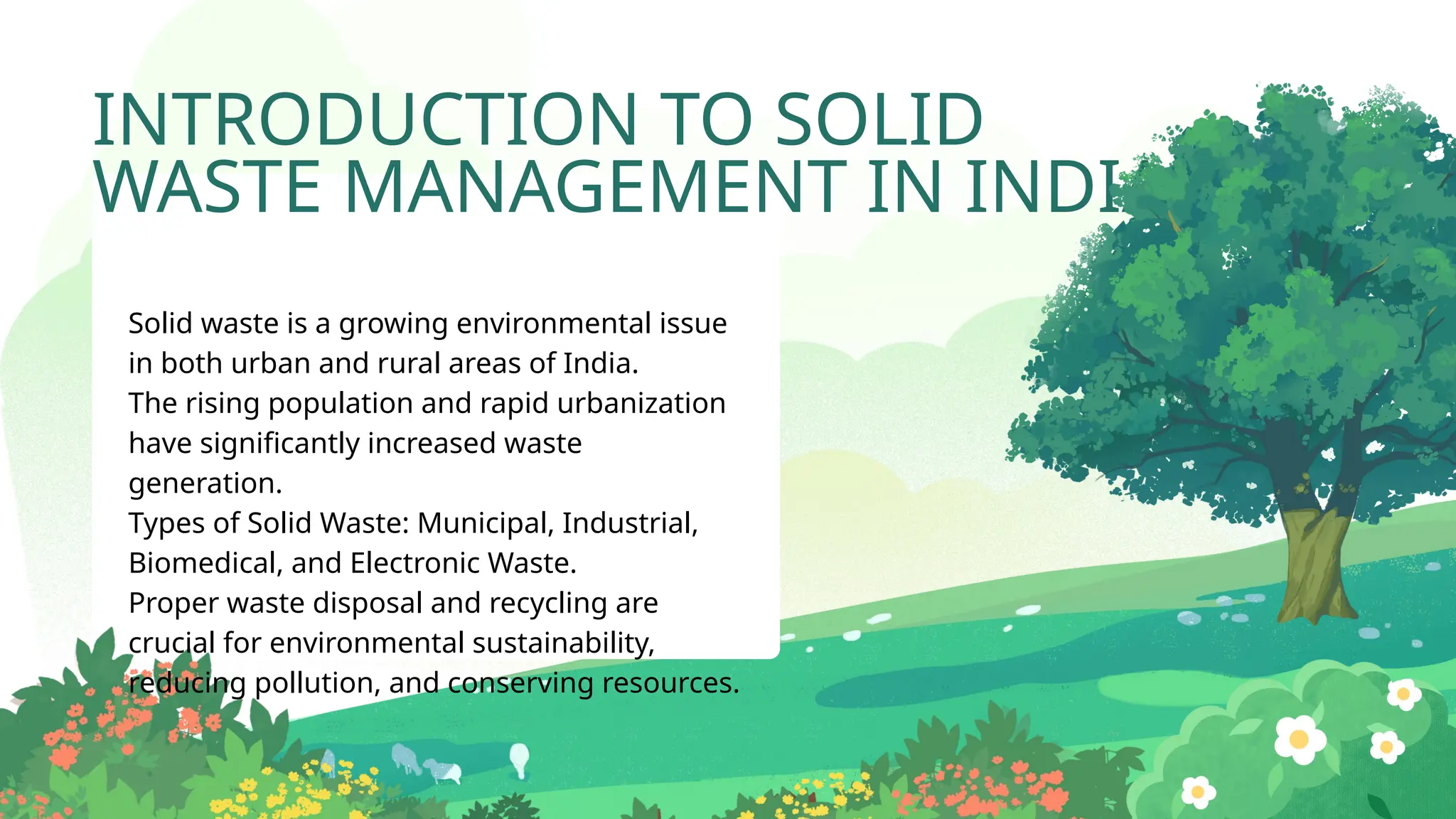 INTRODUCTION TO SOLID WASTE MANAGEMENT IN INDI

Solid waste is a growing environmental issue in both urban and rural areas of India.
The rising population and rapid urbanization have significantly increased waste generation.
Types of Solid Waste: Municipal, Industrial, Biomedical, and Electronic Waste.
Proper waste disposal and recycling are crucial for environmental sustainability, reducing pollution, and conserving resources.